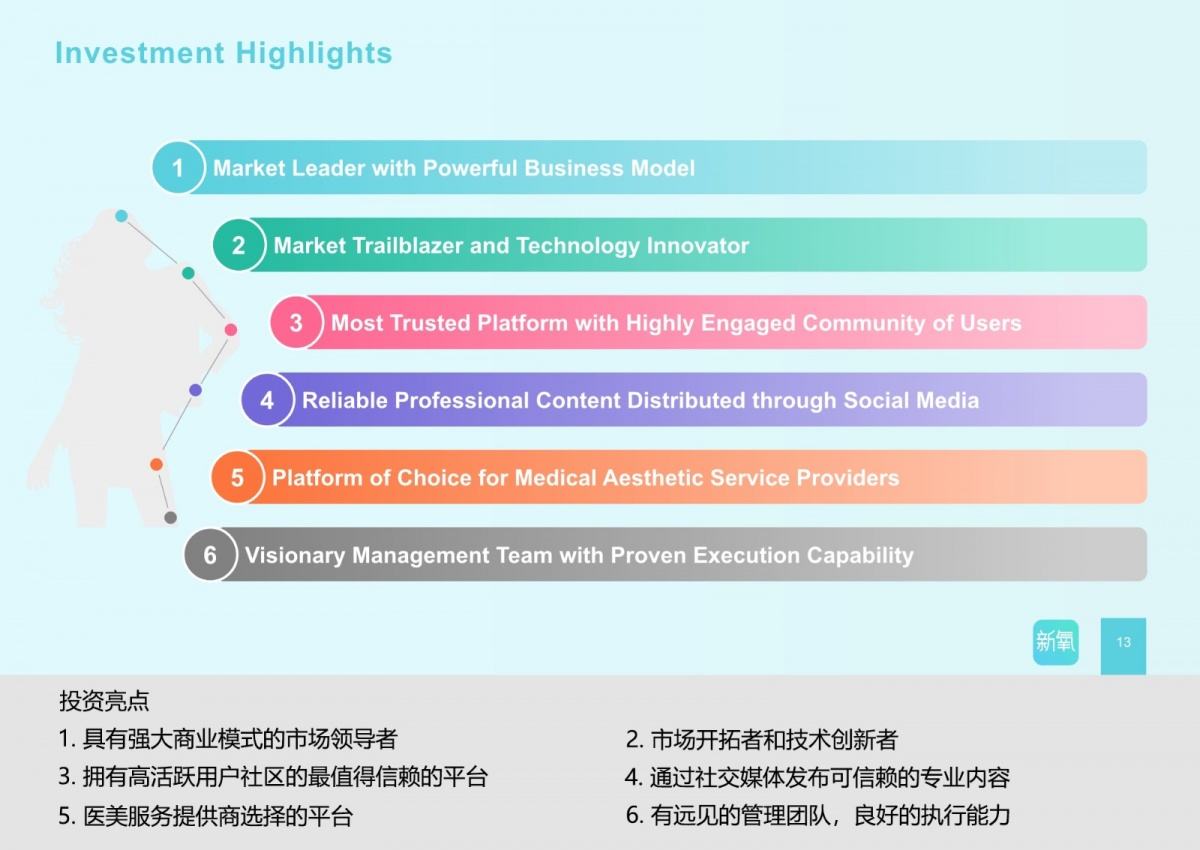 Investment Highlights

1 Market Leader with Powerful Business Model

2 Market Trailblazer and Technology Innovator

3 Most Trusted Platform with Highly Engaged Community of Users

4 Reliable Professional Content Distributed through Social Media

5 Platform of Choice for Medical Aesthetic Service Providers

6 Visionary Management Team with Proven Execution Capability

新氧

13

投资亮点

1. 具有强大商业模式的市场领导者

3. 拥有高活跃用户社区的最值得信赖的平台

5. 医美服务提供商选择的平台

2. 市场开拓者和技术创新者

4. 通过社交媒体发布可信赖的专业内容

6. 有远见的管理团队，良好的执行能力